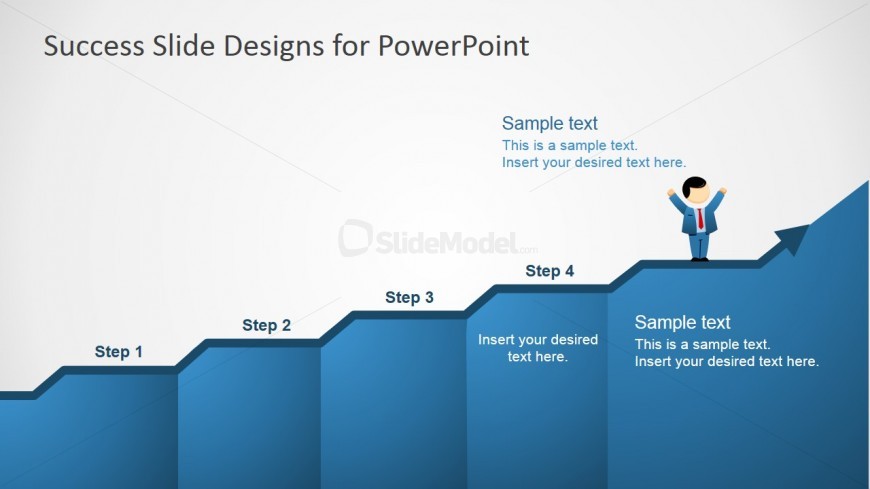 Success Slide Designs for PowerPoint

Sample text
This is a sample text.
Insert your desired text here.

SlideModel.com

Step 1

Step 2

Step 3

Step 4

Insert your desired text here.

Sample text
This is a sample text.
Insert your desired text here.